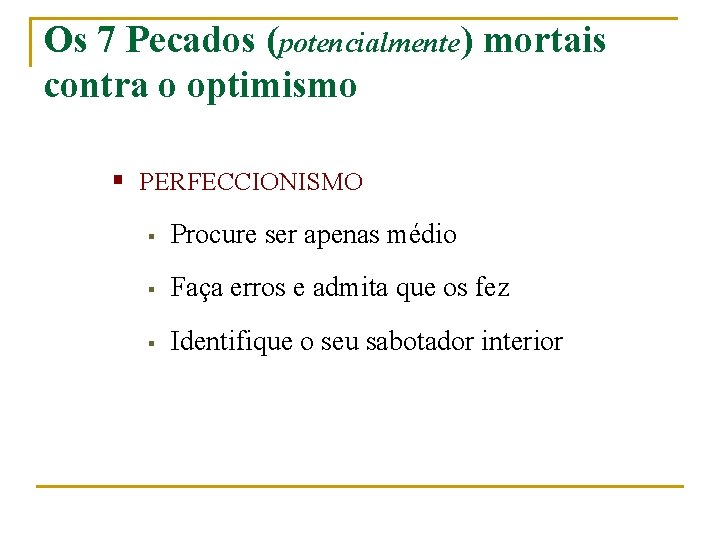 Os 7 Pecados (potencialmente) mortais contra o optimismo

PERFECCIONISMO

Procure ser apenas médio

Faça erros e admita que os fez

Identifique o seu sabotador interior